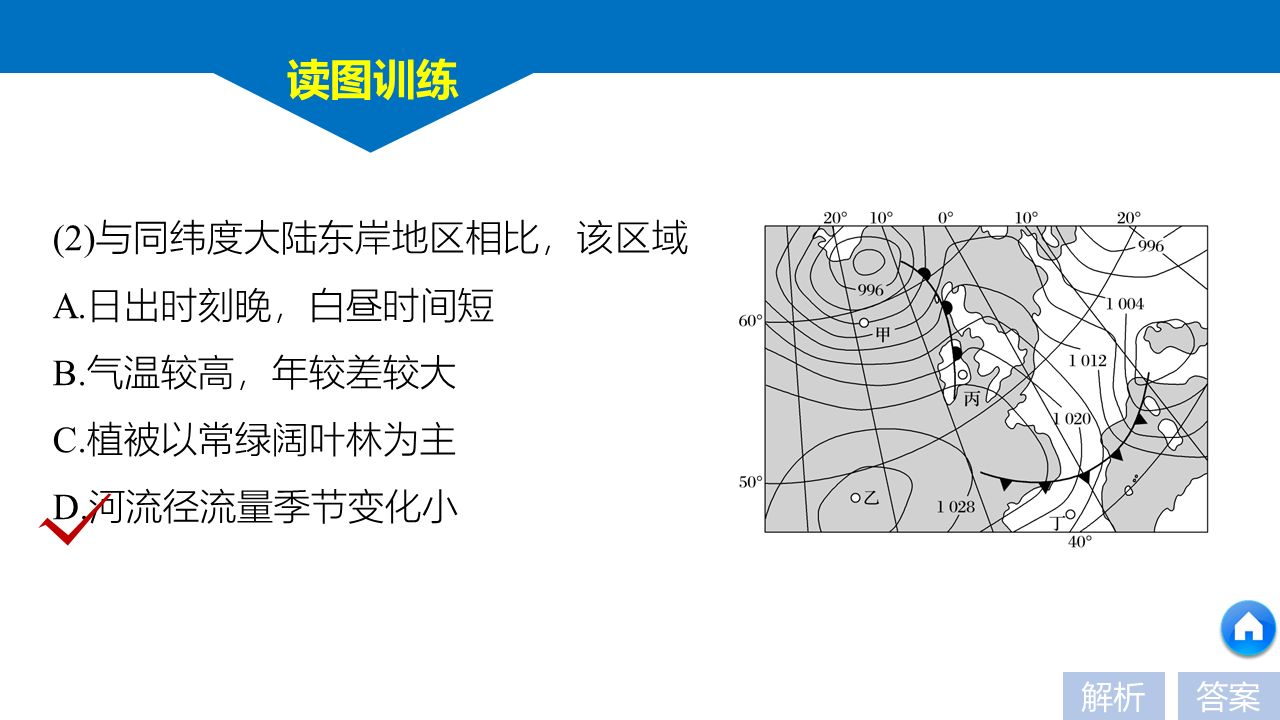 读图训练

(2)与同纬度大陆东岸地区相比，该区域

A.日出时刻晚，白昼时间短

B.气温较高，年较差较大

C.植被以常绿阔叶林为主

D.河流径流量季节变化小

20° 10° 0° 10° 20°

996

996

1 004

60°

甲

1 012

丙

1 020

50°

乙

1 028

丁

40°

解析

答案